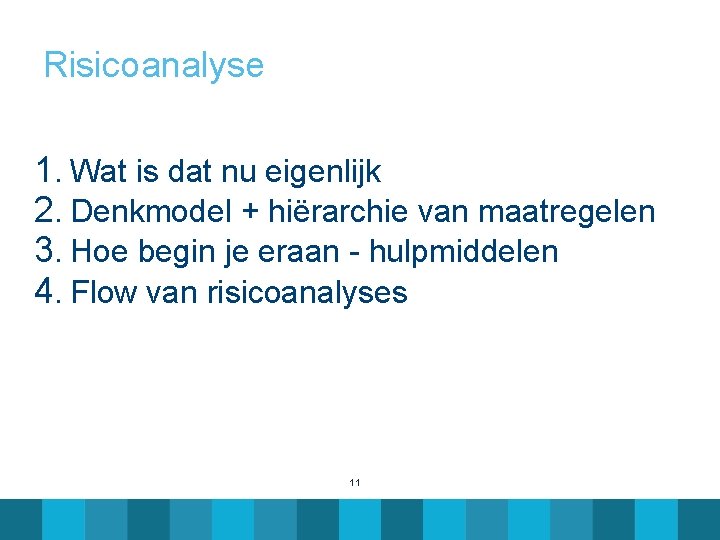 Risicoanalyse

1. Wat is dat nu eigenlijk
2. Denkmodel + hiërarchie van maatregelen
3. Hoe begin je eraan - hulpmiddelen
4. Flow van risicoanalyses

11